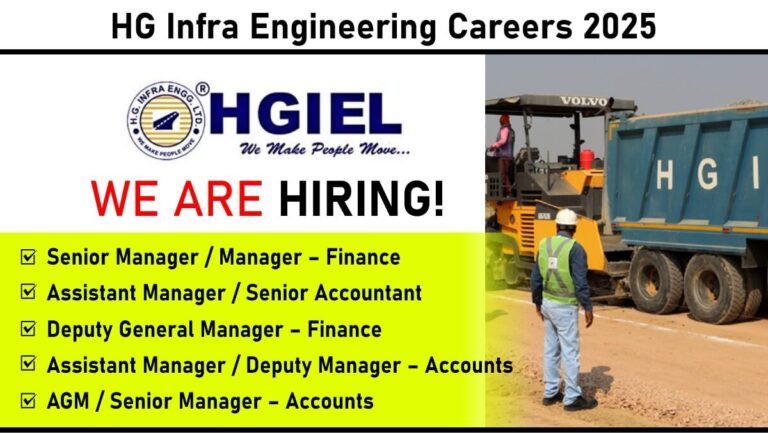 HG Infra Engineering Careers 2025

H.G. INFRA ENGG. LTD. ® WE MAKE PEOPLE MOVE

HGIEL
We Make People Move...

WE ARE HIRING!

☑ Senior Manager / Manager – Finance
☑ Assistant Manager / Senior Accountant
☑ Deputy General Manager – Finance
☑ Assistant Manager / Deputy Manager – Accounts
☑ AGM / Senior Manager – Accounts

VOLVO

H G I